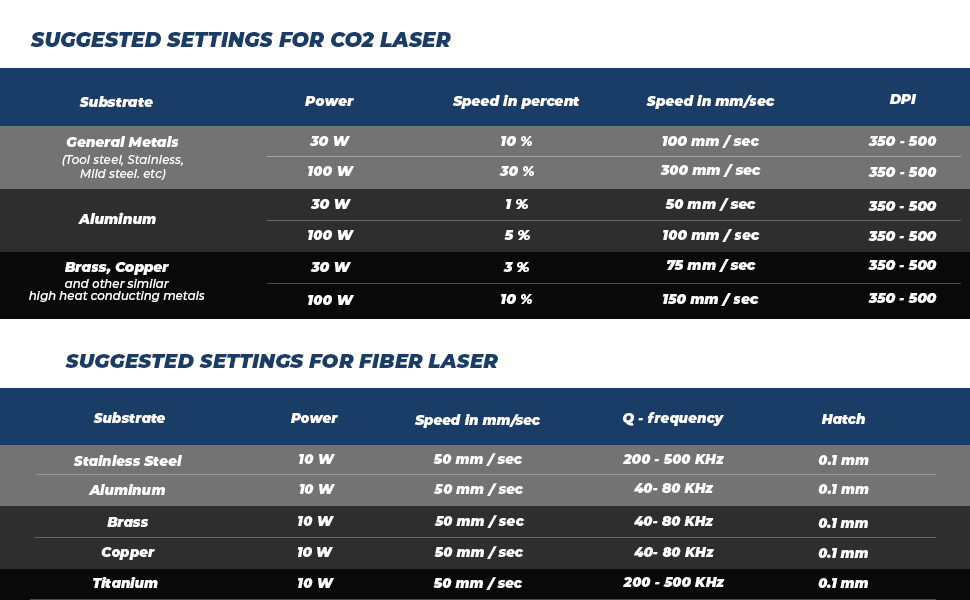 SUGGESTED SETTINGS FOR CO2 LASER

| Substrate | Power | Speed in percent | Speed in mm/sec | DPI |
|---|---|---|---|---|
| General Metals (Tool steel, Stainless, Mild steel. etc) | 30 W | 10 % | 100 mm / sec | 350 - 500 |
| | 100 W | 30 % | 300 mm / sec | 350 - 500 |
| Aluminum | 30 W | 1 % | 50 mm / sec | 350 - 500 |
| | 100 W | 5 % | 100 mm / sec | 350 - 500 |
| Brass, Copper and other similar high heat conducting metals | 30 W | 3 % | 75 mm / sec | 350 - 500 |
| | 100 W | 10 % | 150 mm / sec | 350 - 500 |

SUGGESTED SETTINGS FOR FIBER LASER

| Substrate | Power | Speed in mm/sec | Q - frequency | Hatch |
|---|---|---|---|---|
| Stainless Steel | 10 W | 50 mm / sec | 200 - 500 KHz | 0.1 mm |
| Aluminum | 10 W | 50 mm / sec | 40- 80 KHz | 0.1 mm |
| Brass | 10 W | 50 mm / sec | 40- 80 KHz | 0.1 mm |
| Copper | 10 W | 50 mm / sec | 40- 80 KHz | 0.1 mm |
| Titanium | 10 W | 50 mm / sec | 200 - 500 KHz | 0.1 mm |